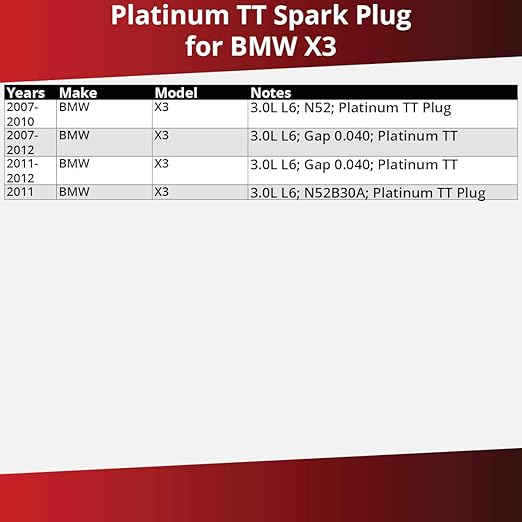 Platinum TT Spark Plug for BMW X3

| Years | Make | Model | Notes |
|---|---|---|---|
| 2007-2010 | BMW | X3 | 3.0L L6; N52; Platinum TT Plug |
| 2007-2012 | BMW | X3 | 3.0L L6; Gap 0.040; Platinum TT |
| 2011-2012 | BMW | X3 | 3.0L L6; Gap 0.040; Platinum TT |
| 2011 | BMW | X3 | 3.0L L6; N52B30A; Platinum TT Plug |